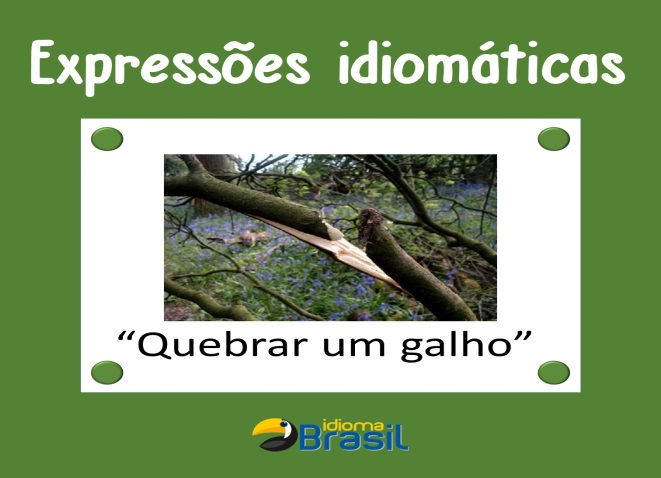 Expressões idiomáticas

“Quebrar um galho”

idioma Brasil